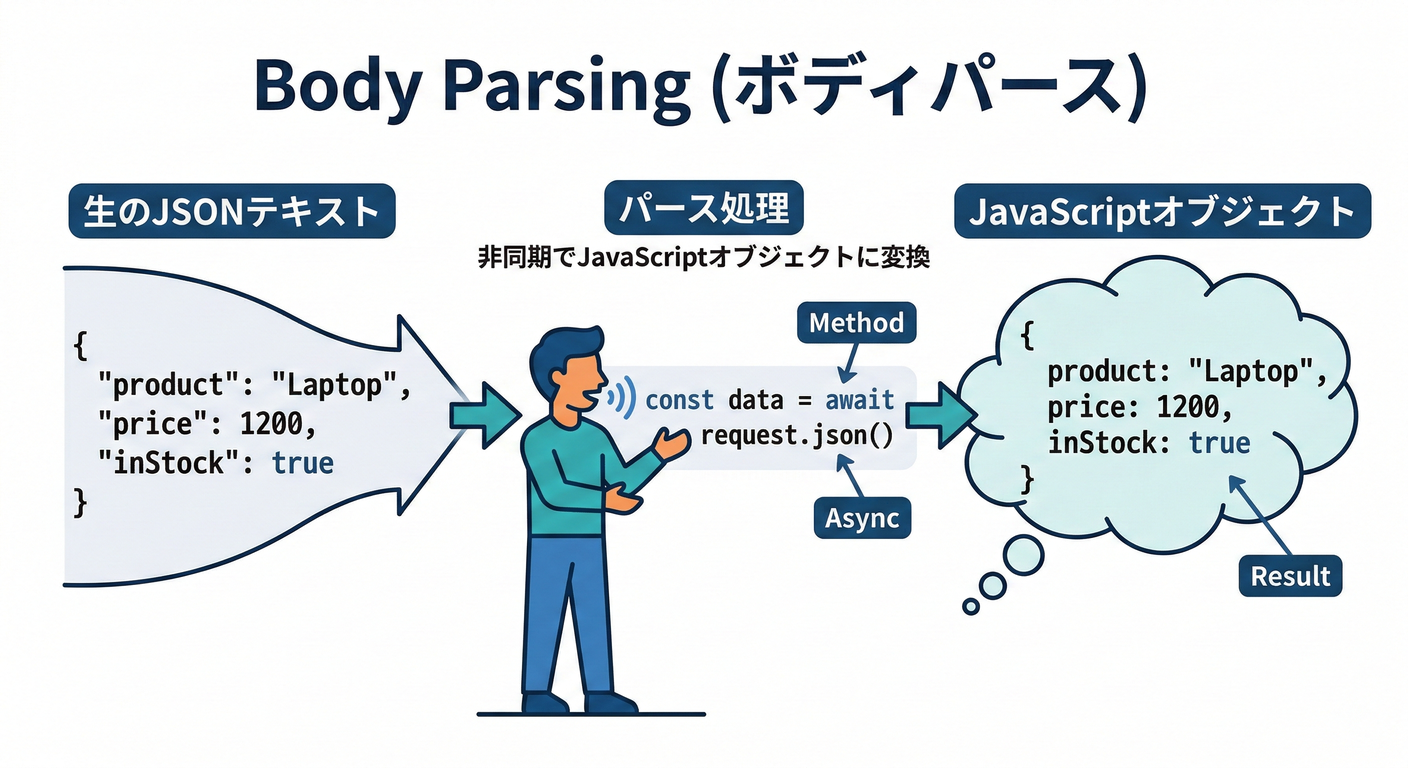 Body Parsing (ボディパース)

生のJSONテキスト

{
"product": "Laptop",
"price": 1200,
"inStock": true
}

パース処理

非同期でJavaScriptオブジェクトに変換

Method

const data = await
request.json()

Async

JavaScriptオブジェクト

{
product: "Laptop",
price: 1200,
inStock: true
}

Result